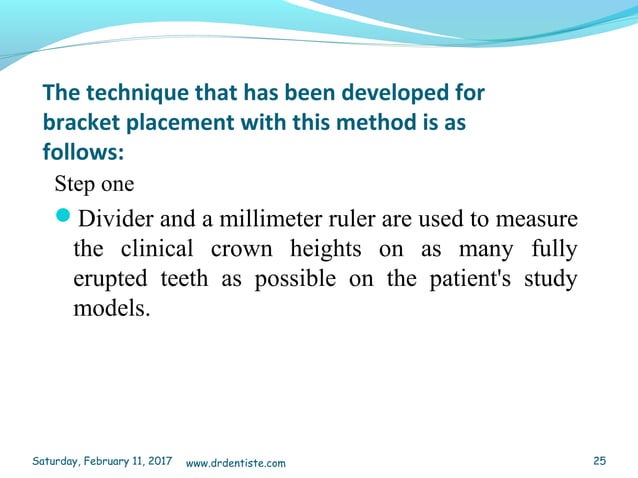 The technique that has been developed for bracket placement with this method is as follows:

Step one

Divider and a millimeter ruler are used to measure the clinical crown heights on as many fully erupted teeth as possible on the patient's study models.

Saturday, February 11, 2017 www.drdentiste.com 25